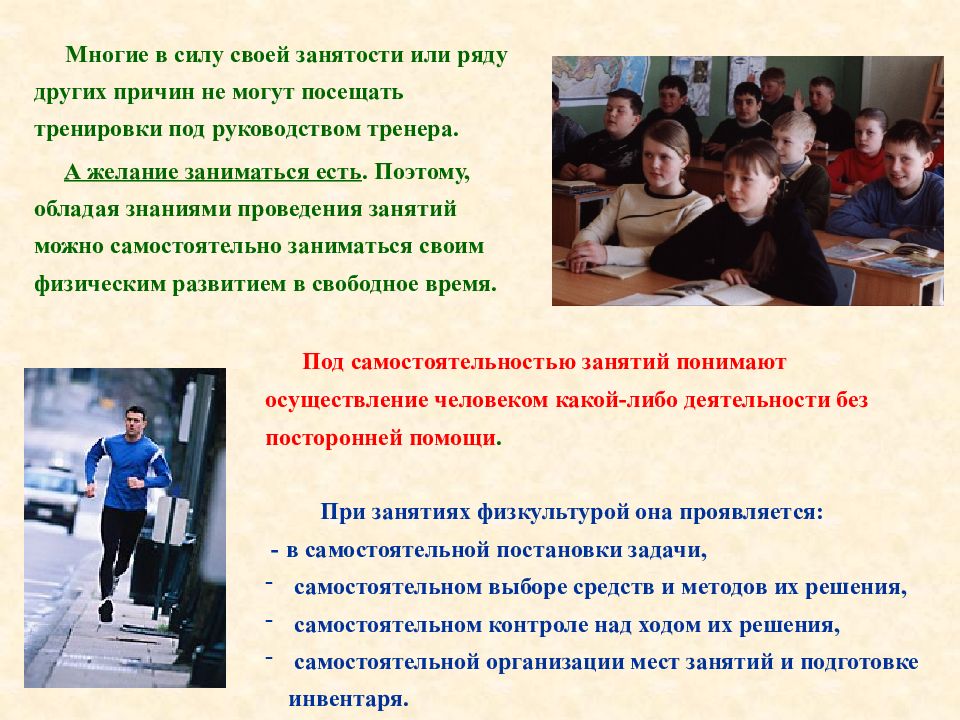 Многие в силу своей занятости или ряду других причин не могут посещать тренировки под руководством тренера.

А желание заниматься есть. Поэтому, обладая знаниями проведения занятий можно самостоятельно заниматься своим физическим развитием в свободное время.

Под самостоятельностью занятий понимают осуществление человеком какой-либо деятельности без посторонней помощи.

При занятиях физкультурой она проявляется:
- в самостоятельной постановки задачи,
- самостоятельном выборе средств и методов их решения,
- самостоятельном контроле над ходом их решения,
- самостоятельной организации мест занятий и подготовке инвентаря.